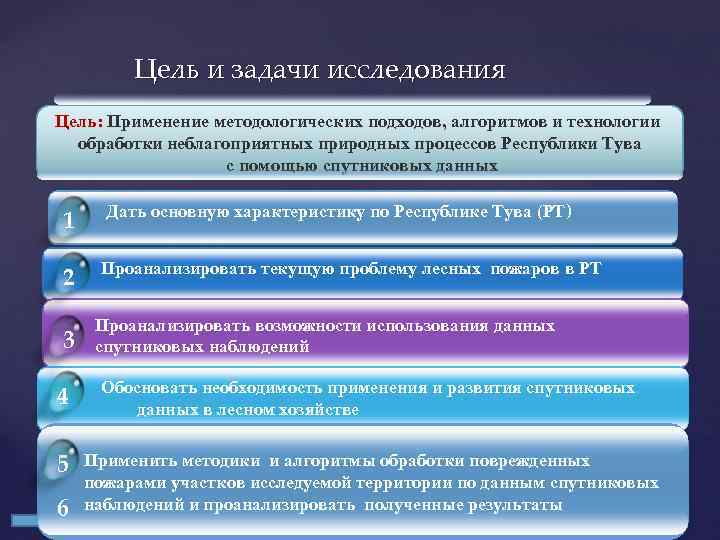 Цель и задачи исследования

Цель: Применение методологических подходов, алгоритмов и технологии обработки неблагоприятных природных процессов Республики Тува с помощью спутниковых данных

1 Дать основную характеристику по Республике Тува (РТ)

2 Проанализировать текущую проблему лесных пожаров в РТ

3 Проанализировать возможности использования данных спутниковых наблюдений

4 Обосновать необходимость применения и развития спутниковых данных в лесном хозяйстве

5 Применить методики и алгоритмы обработки поврежденных пожарами участков исследуемой территории по данным спутниковых наблюдений и проанализировать полученные результаты

6